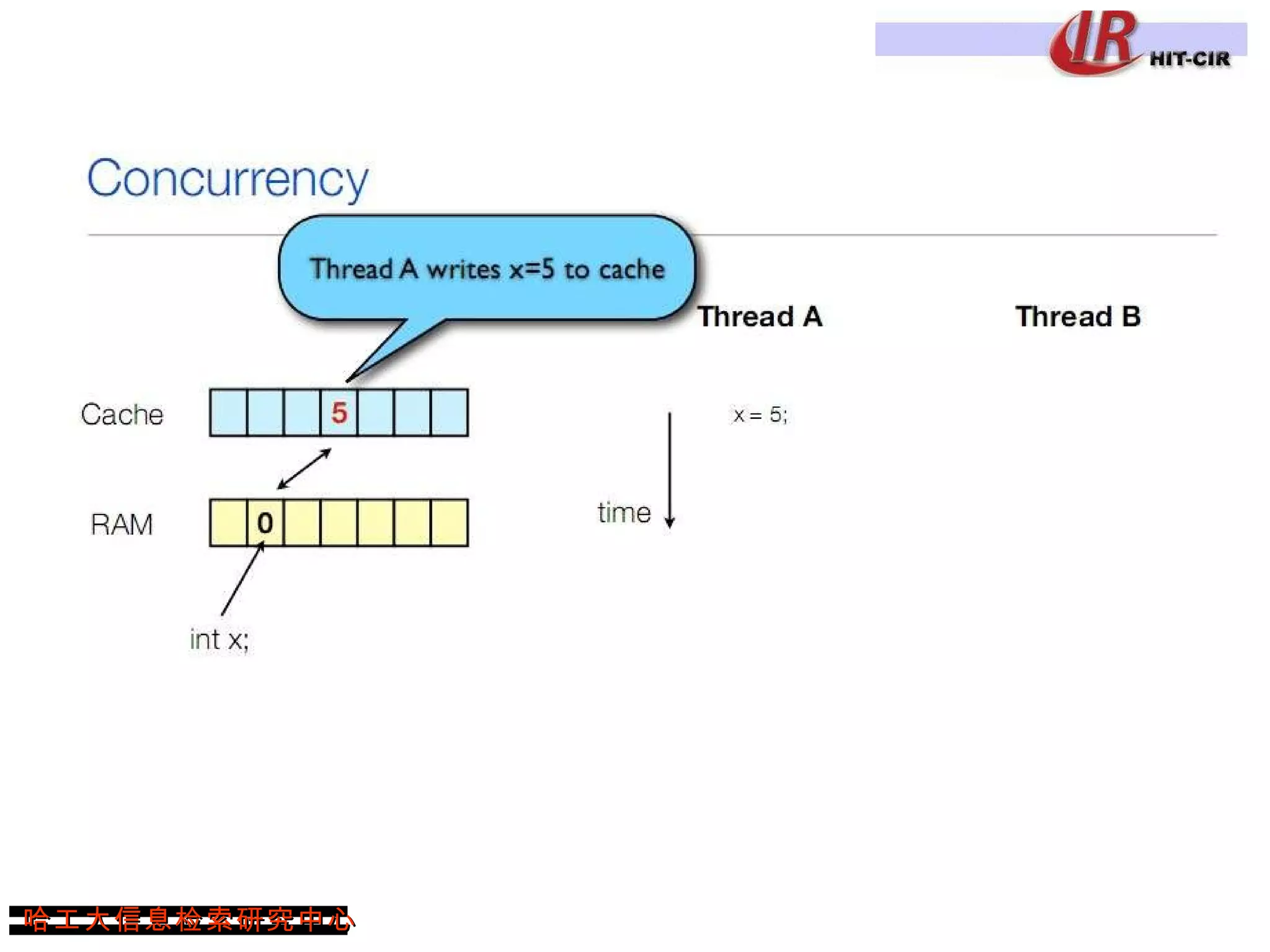 IR HIT-CIR

Concurrency

Thread A writes x=5 to cache

Thread A

Thread B

Cache

5

x = 5;

RAM

0

time

int x;

哈工大信息检索研究中心